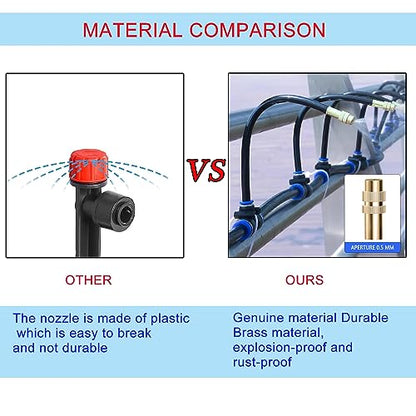 MATERIAL COMPARISON

VS

APERTURE 0.5 MM

OTHER

OURS

The nozzle is made of plastic which is easy to break and not durable

Genuine material Durable Brass material, explosion-proof and rust-proof